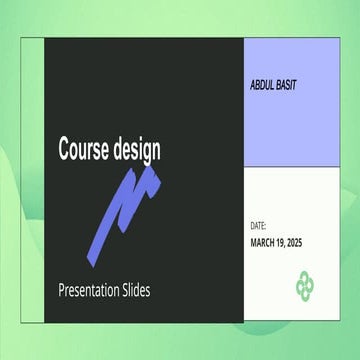 Course design

Presentation Slides

ABDUL BASIT

DATE:
MARCH 19, 2025